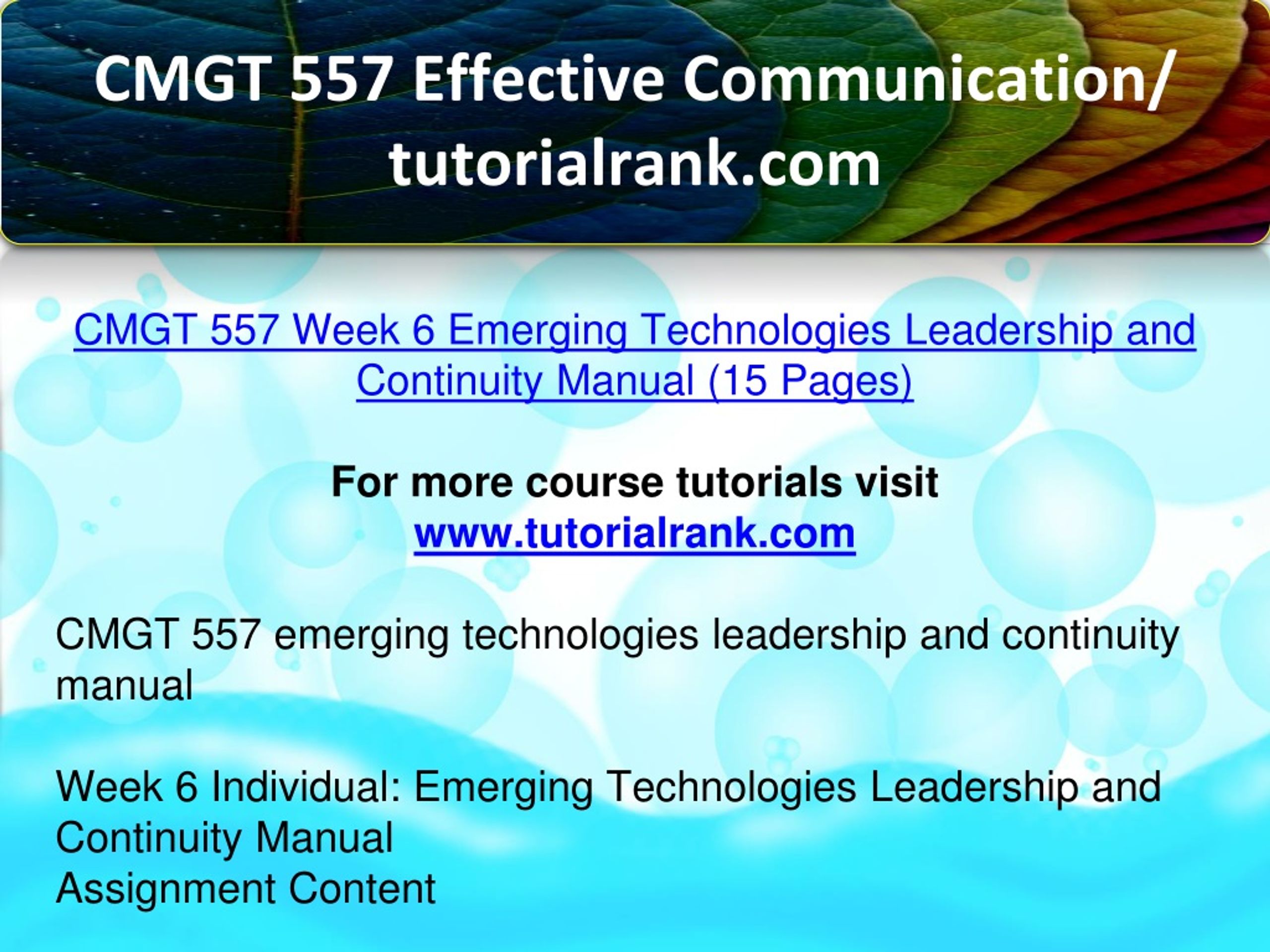 CMGT 557 Effective Communication/ tutorialrank.com

CMGT 557 Week 6 Emerging Technologies Leadership and Continuity Manual (15 Pages)

For more course tutorials visit
www.tutorialrank.com

CMGT 557 emerging technologies leadership and continuity manual

Week 6 Individual: Emerging Technologies Leadership and Continuity Manual
Assignment Content